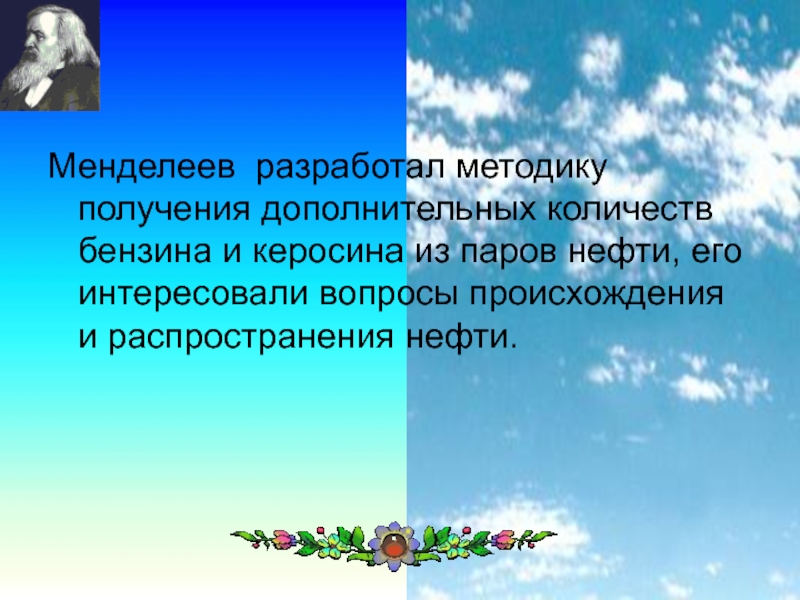 Менделеев  разработал методику получения дополнительных количеств бензина и керосина из паров нефти, его интересовали вопросы происхождения и распространения нефти.